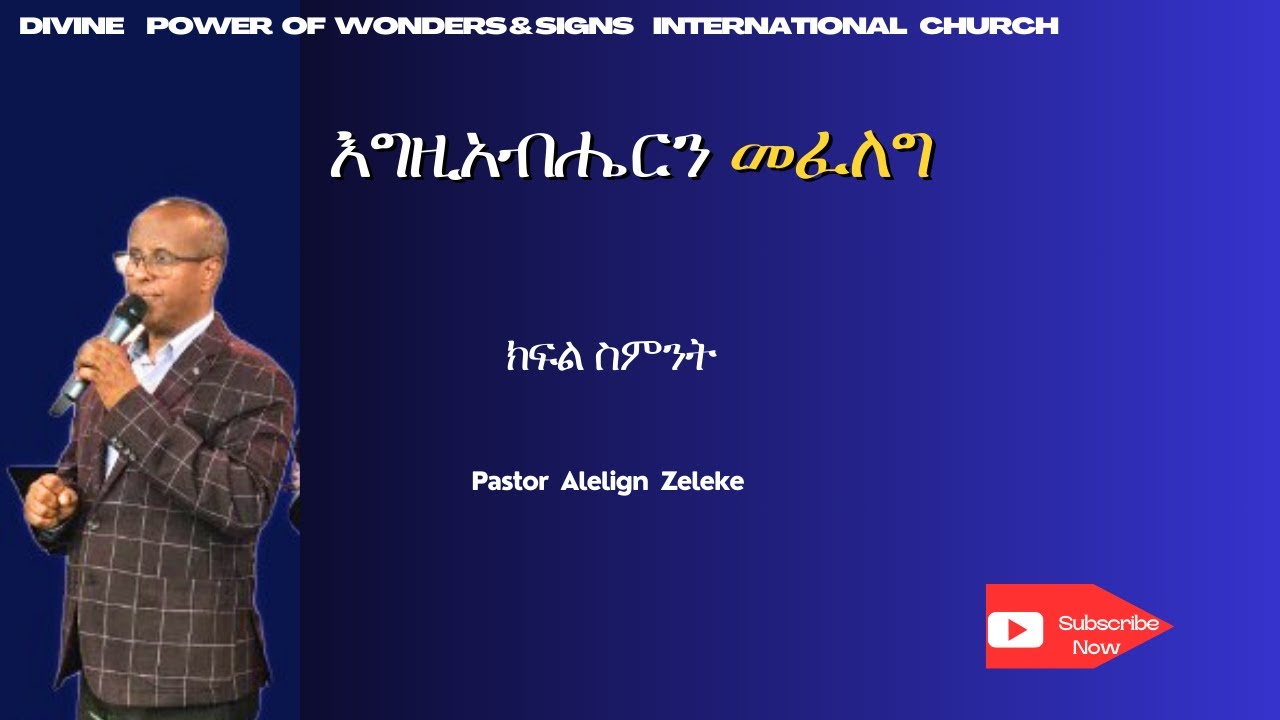 DIVINE POWER OF WONDERS & SIGNS INTERNATIONAL CHURCH

እግዚአብሔርን መፈለግ

ክፍል ስምንት

Pastor Alelign Zeleke

Subscribe Now